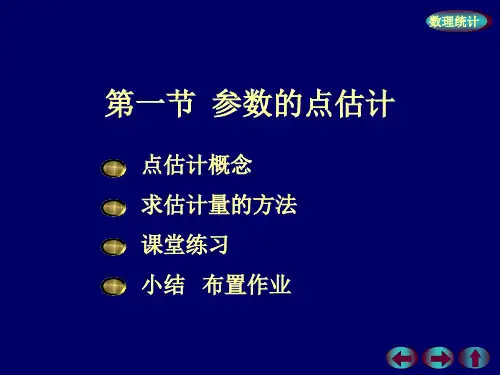 数理统计

第一节 参数的点估计

点估计概念

求估计量的方法

课堂练习

小结 布置作业